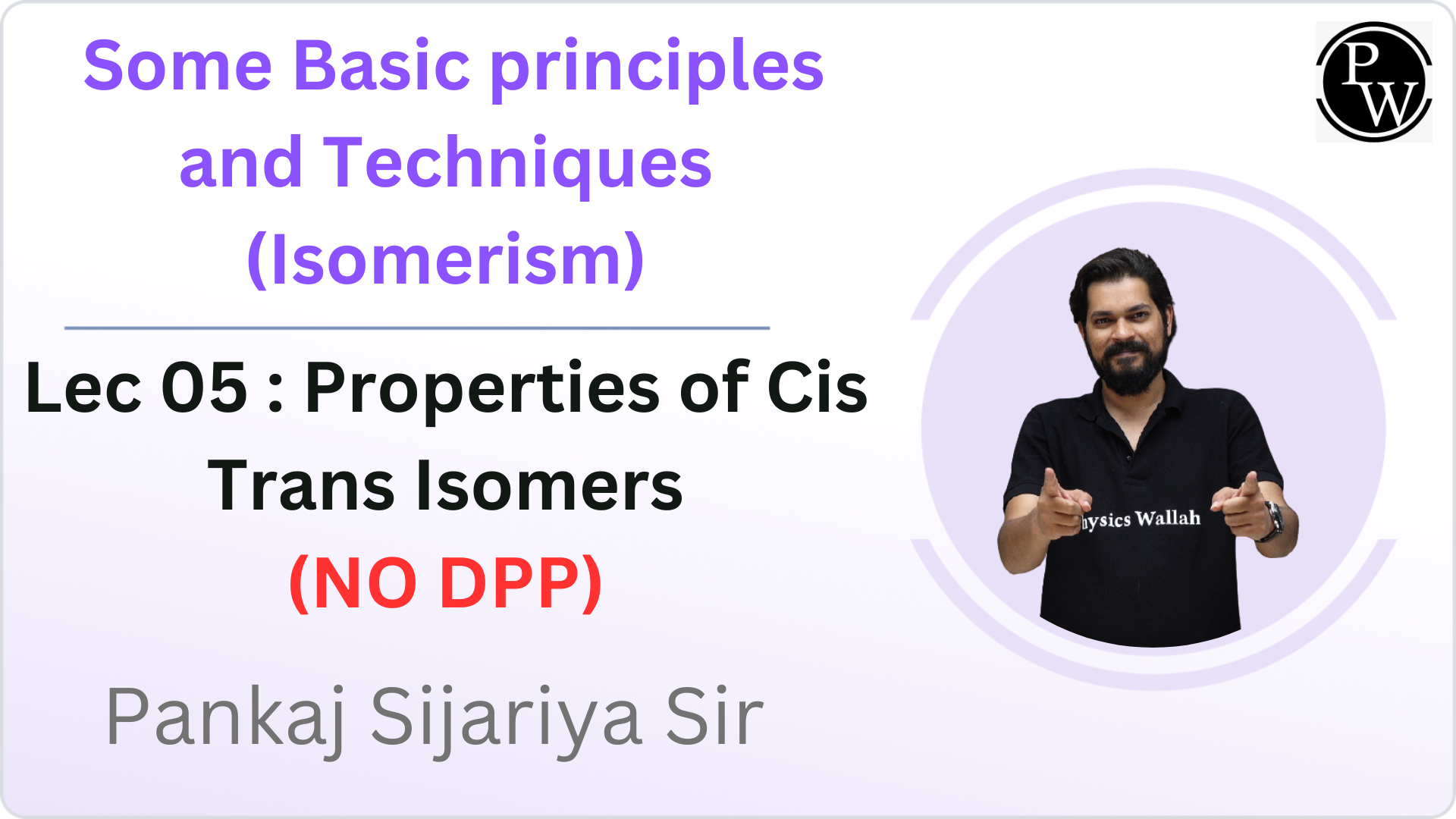 Some Basic principles and Techniques (Isomerism)

Lec 05 : Properties of Cis Trans Isomers

(NO DPP)

Pankaj Sijariya Sir

PW

hysics Wallah